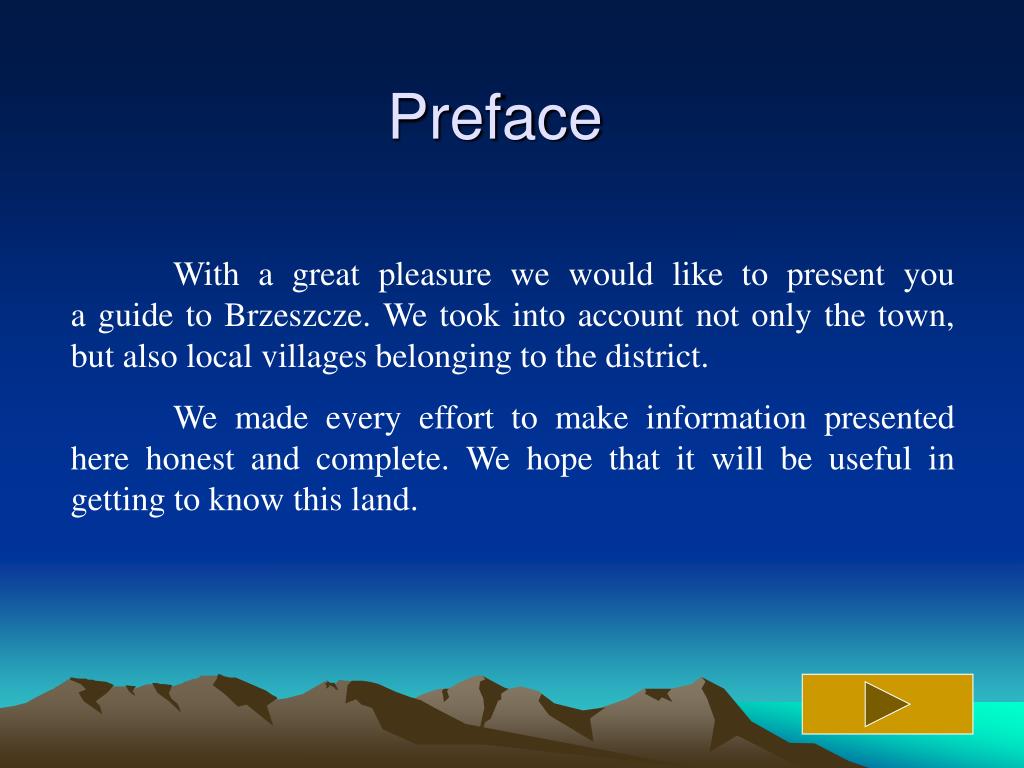 Preface

With a great pleasure we would like to present you a guide to Brzeszcze. We took into account not only the town, but also local villages belonging to the district.

We made every effort to make information presented here honest and complete. We hope that it will be useful in getting to know this land.